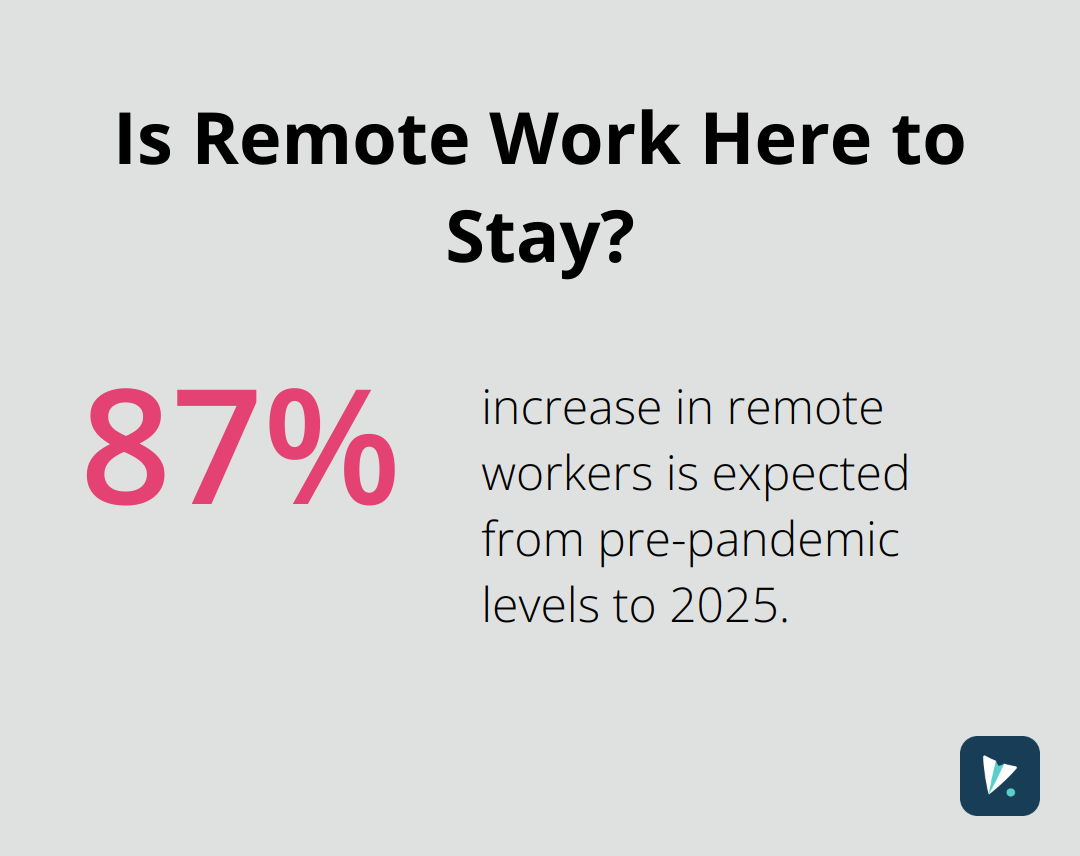 Is Remote Work Here to Stay?

87%

increase in remote workers is expected from pre-pandemic levels to 2025.